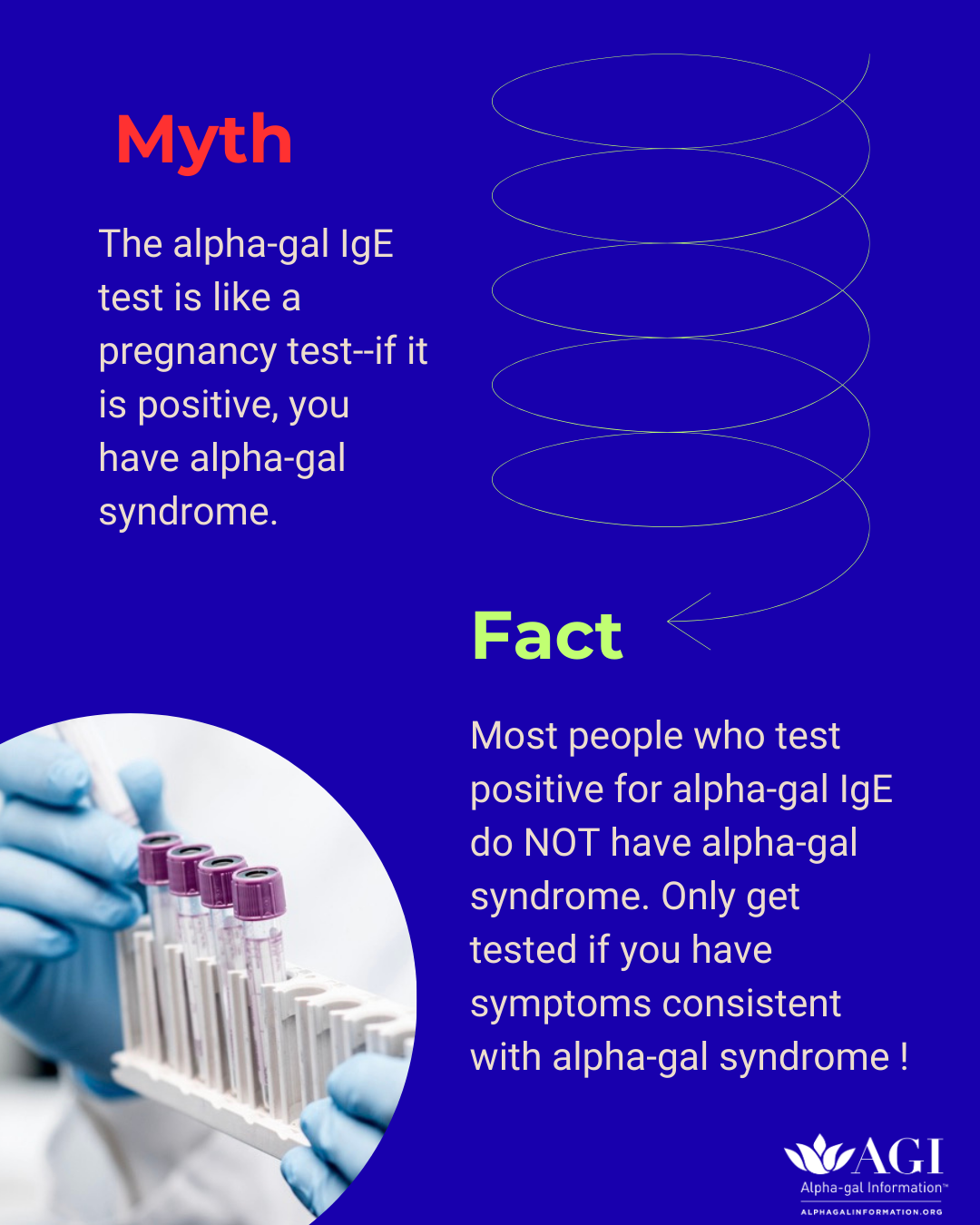 Myth

The alpha-gal IgE test is like a pregnancy test--if it is positive, you have alpha-gal syndrome.

Fact

Most people who test positive for alpha-gal IgE do NOT have alpha-gal syndrome. Only get tested if you have symptoms consistent with alpha-gal syndrome !

AGI
Alpha-gal Information™
ALPHAGALINFORMATION.ORG